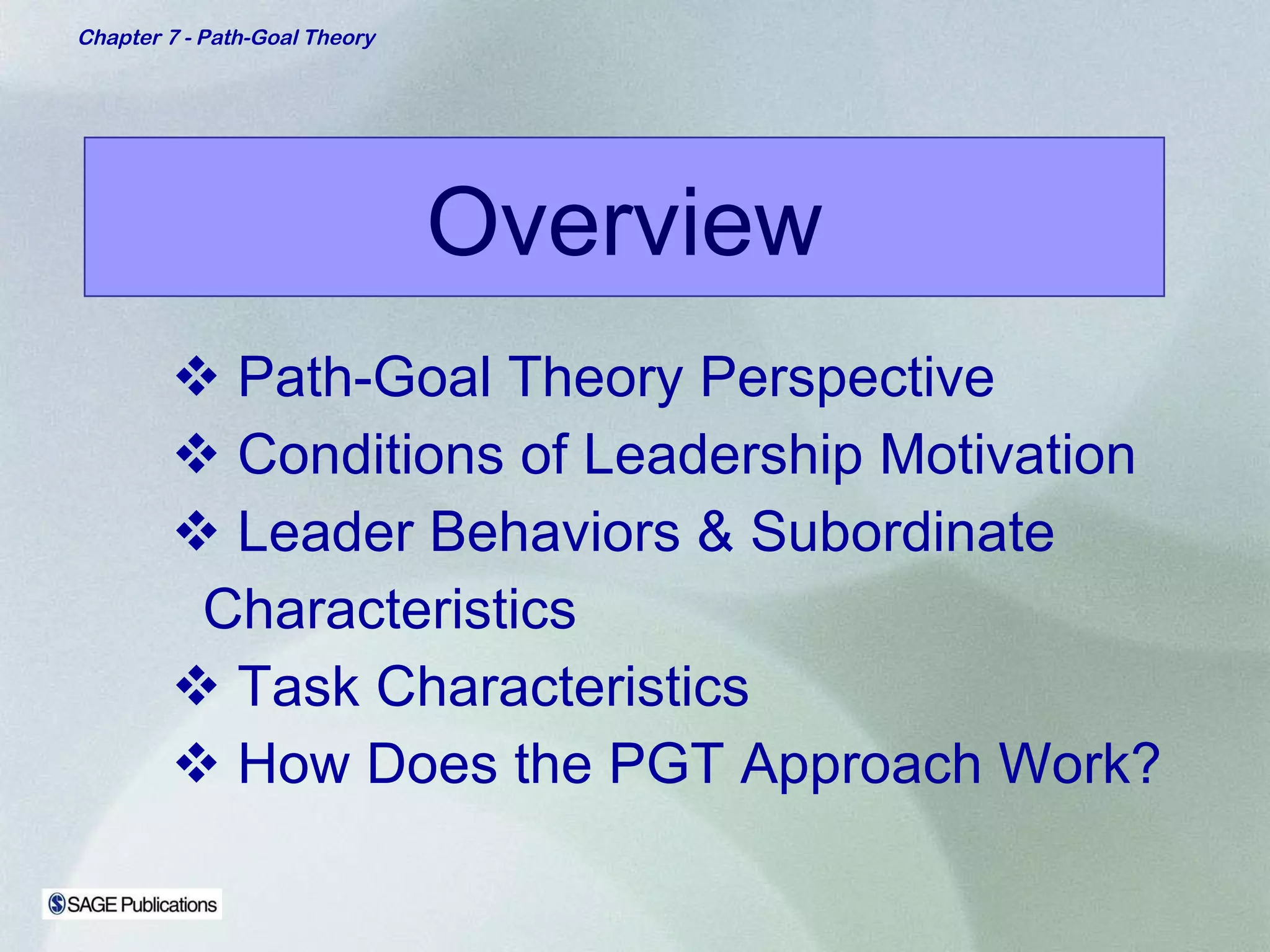 Chapter 7 - Path-Goal Theory

Overview

❖ Path-Goal Theory Perspective
❖ Conditions of Leadership Motivation
❖ Leader Behaviors & Subordinate Characteristics
❖ Task Characteristics
❖ How Does the PGT Approach Work?

SAGE Publications